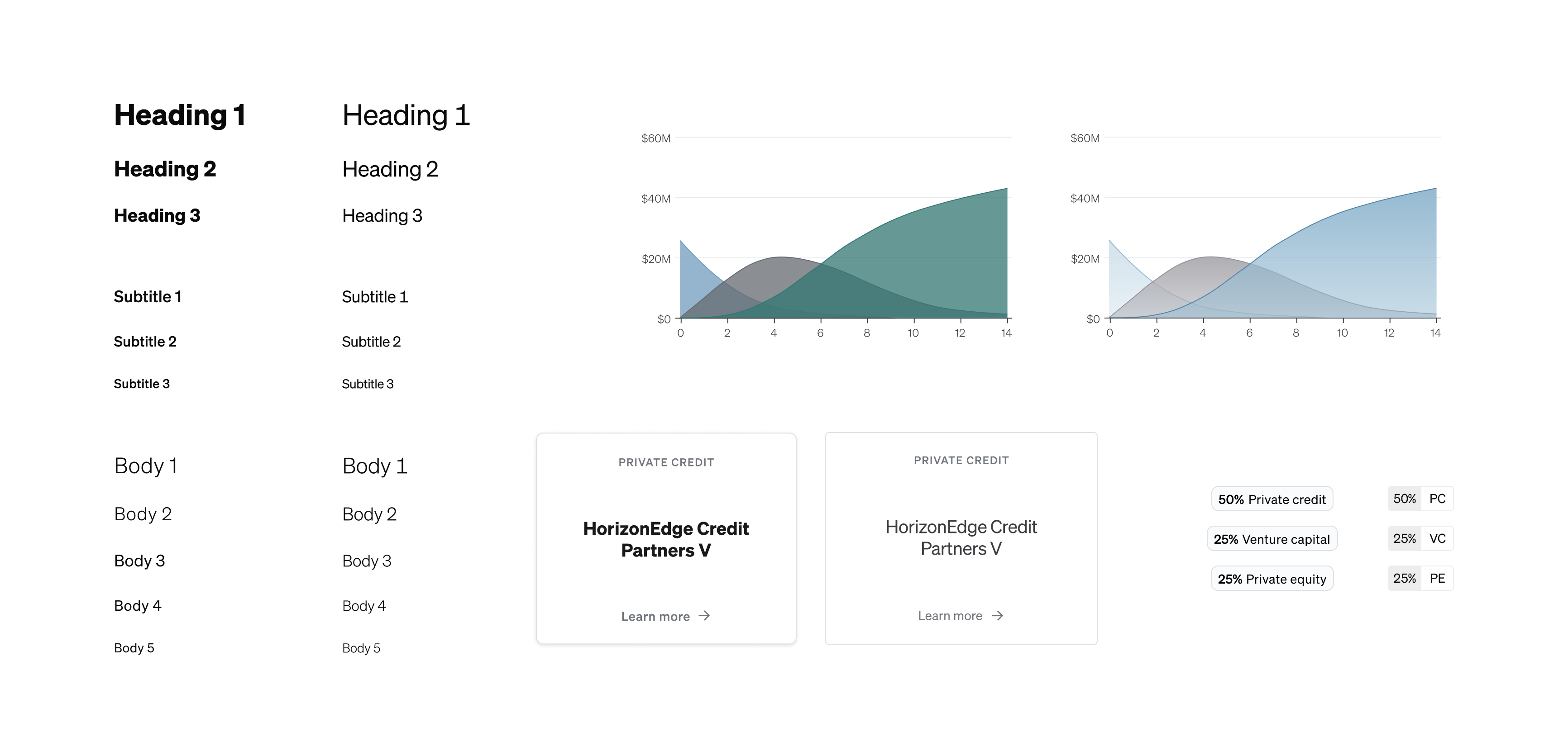 Heading 1

Heading 2

Heading 3

Subtitle 1

Subtitle 2

Subtitle 3

Body 1

Body 2

Body 3

Body 4

Body 5

Heading 1

Heading 2

Heading 3

Subtitle 1

Subtitle 2

Subtitle 3

Body 1

Body 2

Body 3

Body 4

Body 5

$60M
$40M
$20M
$0
0 2 4 6 8 10 12 14

$60M
$40M
$20M
$0
0 2 4 6 8 10 12 14

PRIVATE CREDIT

HorizonEdge Credit Partners V

Learn more →

PRIVATE CREDIT

HorizonEdge Credit Partners V

Learn more →

50% Private credit

25% Venture capital

25% Private equity

50% PC

25% VC

25% PE